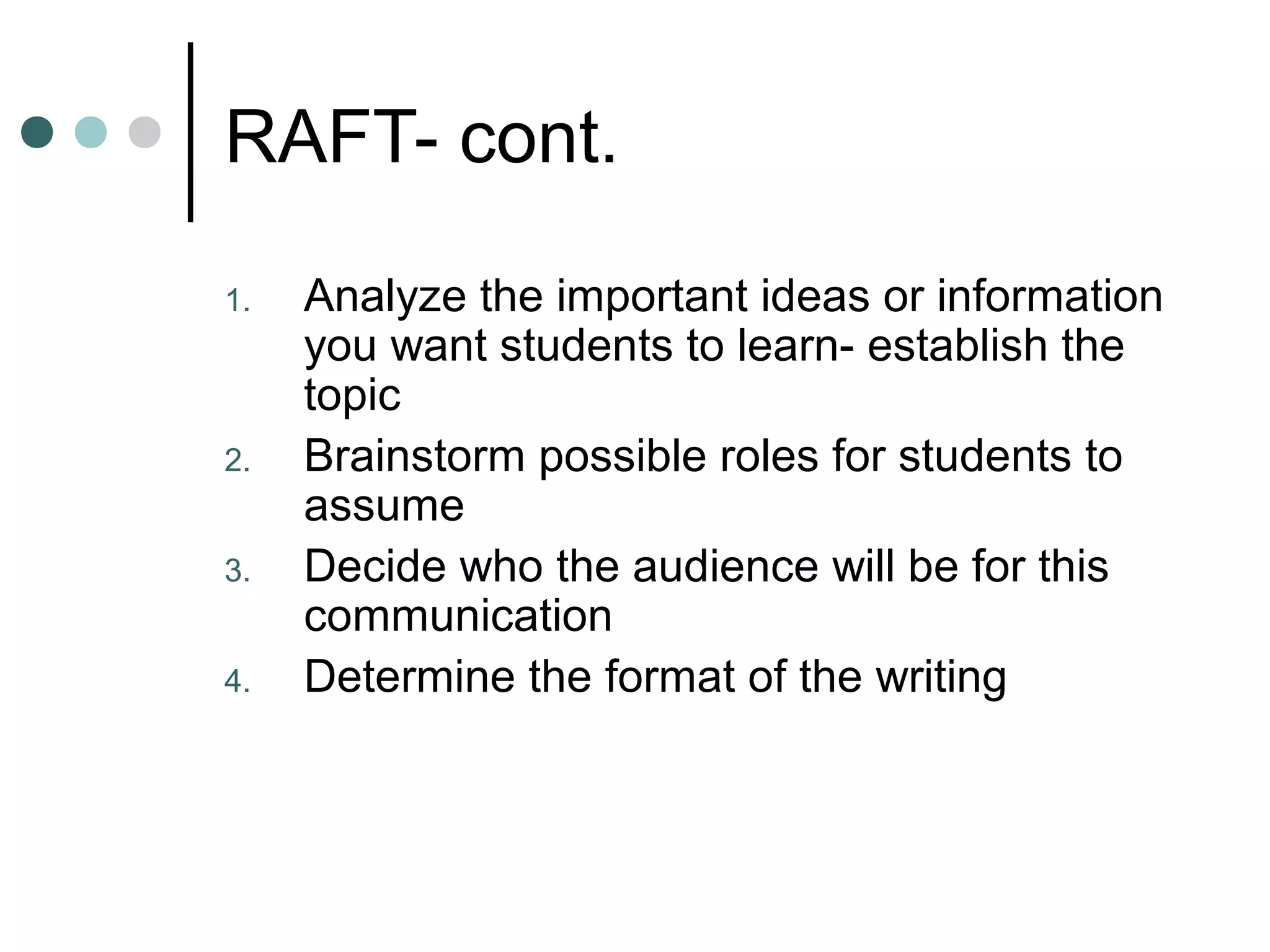 RAFT- cont.

1. Analyze the important ideas or information you want students to learn- establish the topic
2. Brainstorm possible roles for students to assume
3. Decide who the audience will be for this communication
4. Determine the format of the writing